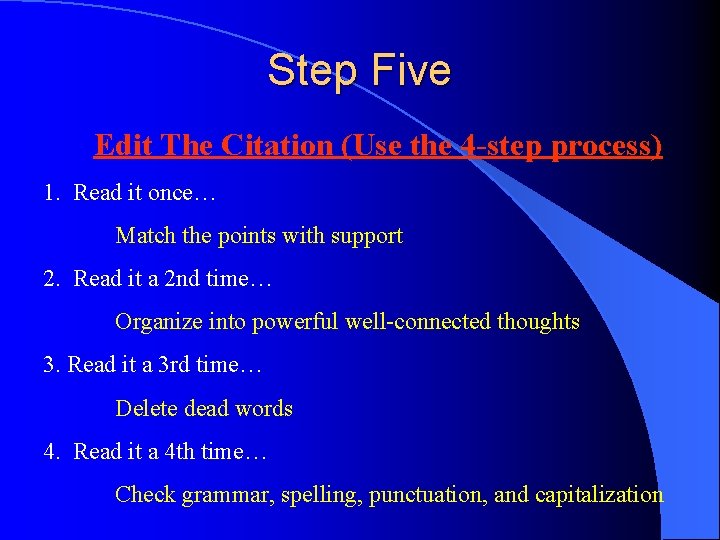 Step Five

Edit The Citation (Use the 4-step process)

1. Read it once…

Match the points with support

2. Read it a 2nd time…

Organize into powerful well-connected thoughts

3. Read it a 3rd time…

Delete dead words

4. Read it a 4th time…

Check grammar, spelling, punctuation, and capitalization